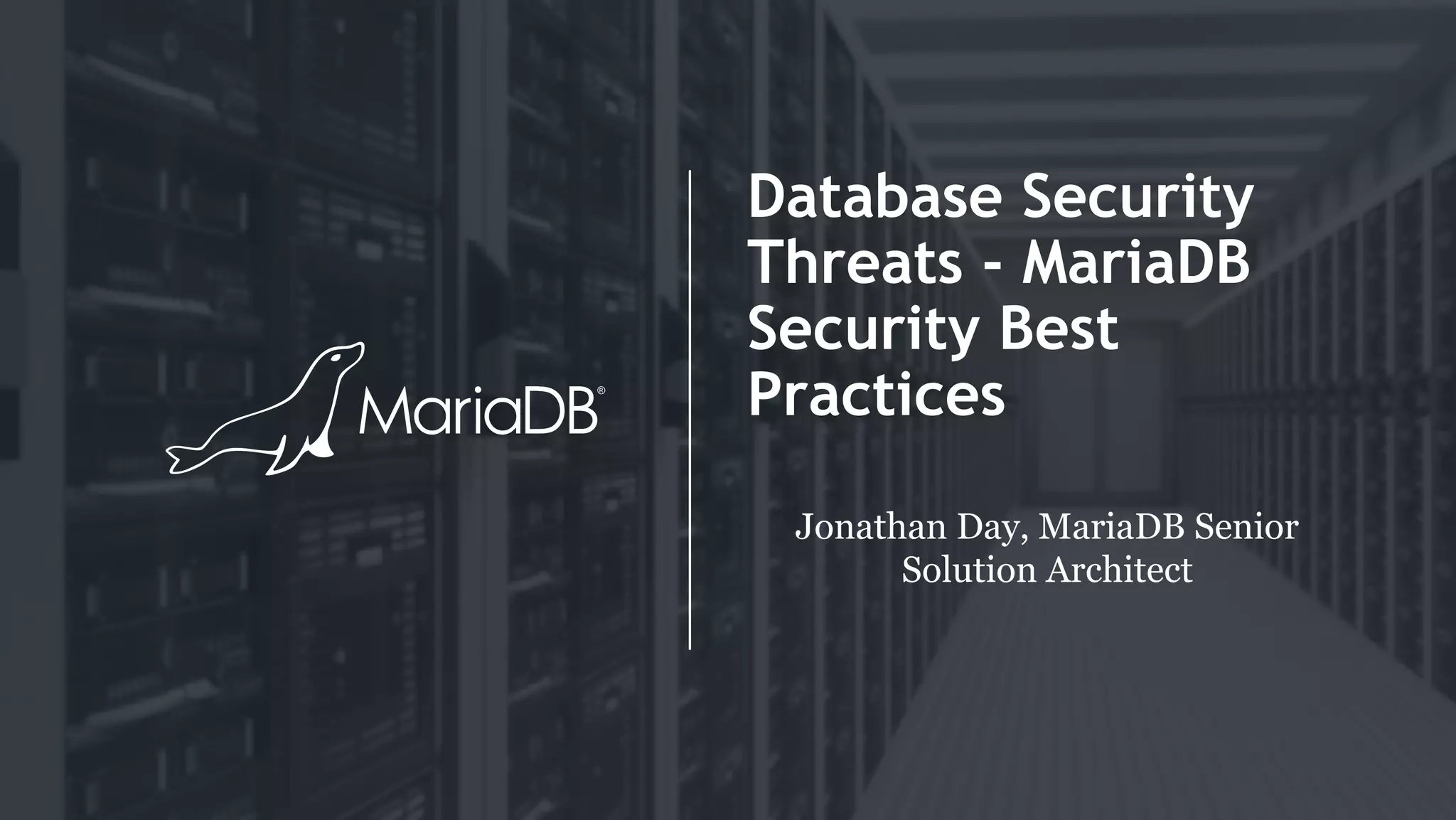 MariaDB®

Database Security Threats - MariaDB Security Best Practices

Jonathan Day, MariaDB Senior Solution Architect